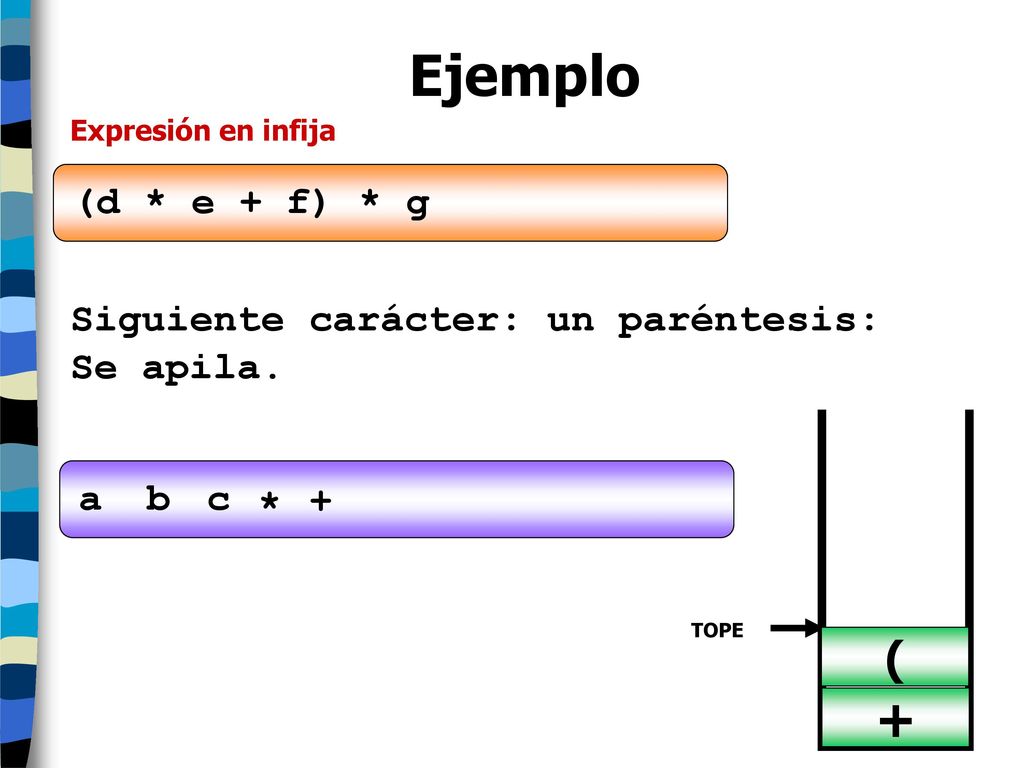 Ejemplo

Expresión en infija

(d * e + f) * g

Siguiente carácter: un paréntesis: Se apila.

a b c * +

TOPE

(

+